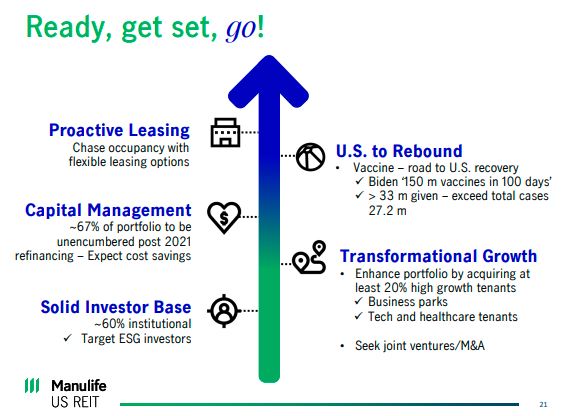 Ready, get set, go!

Proactive Leasing
Chase occupancy with flexible leasing options

Capital Management
~67% of portfolio to be unencumbered post 2021 refinancing – Expect cost savings

Solid Investor Base
~60% institutional
✓ Target ESG investors

U.S. to Rebound
• Vaccine – road to U.S. recovery
✓ Biden '150 m vaccines in 100 days'
✓ > 33 m given – exceed total cases 27.2 m

Transformational Growth
• Enhance portfolio by acquiring at least 20% high growth tenants
✓ Business parks
✓ Tech and healthcare tenants

• Seek joint ventures/M&A

Manulife
US REIT

21